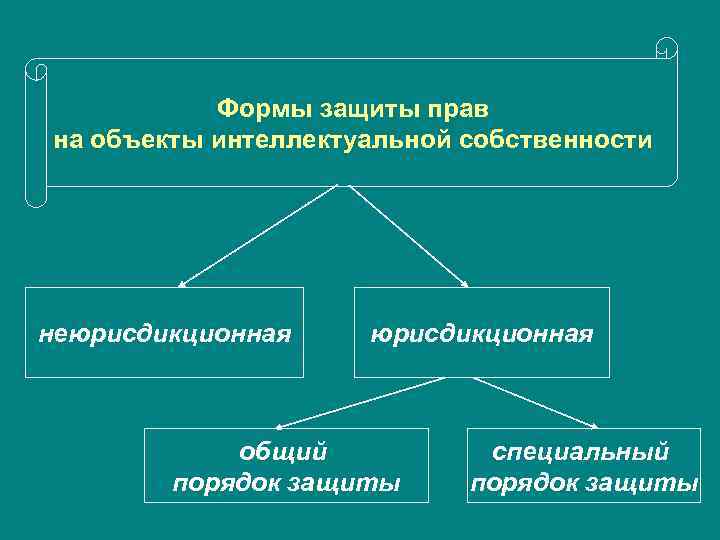 Формы защиты прав
на объекты интеллектуальной собственности

неюрисдикционная

юрисдикционная

общий
порядок защиты

специальный
порядок защиты